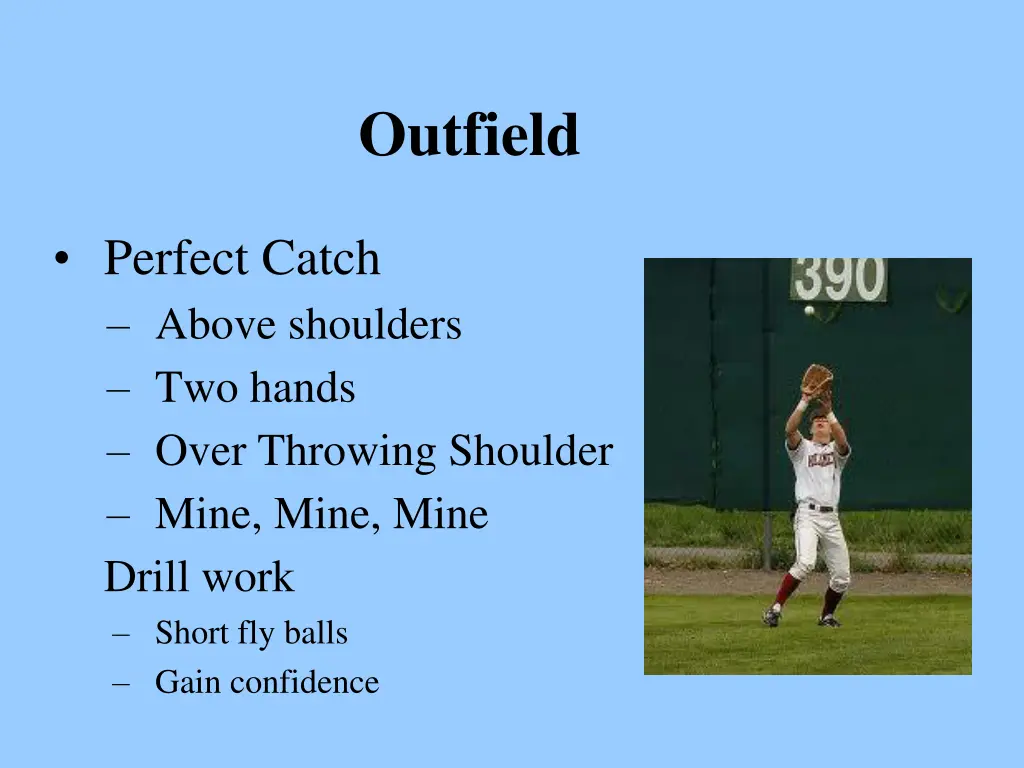 Outfield

• Perfect Catch
  – Above shoulders
  – Two hands
  – Over Throwing Shoulder
  – Mine, Mine, Mine
  Drill work
  – Short fly balls
  – Gain confidence

390